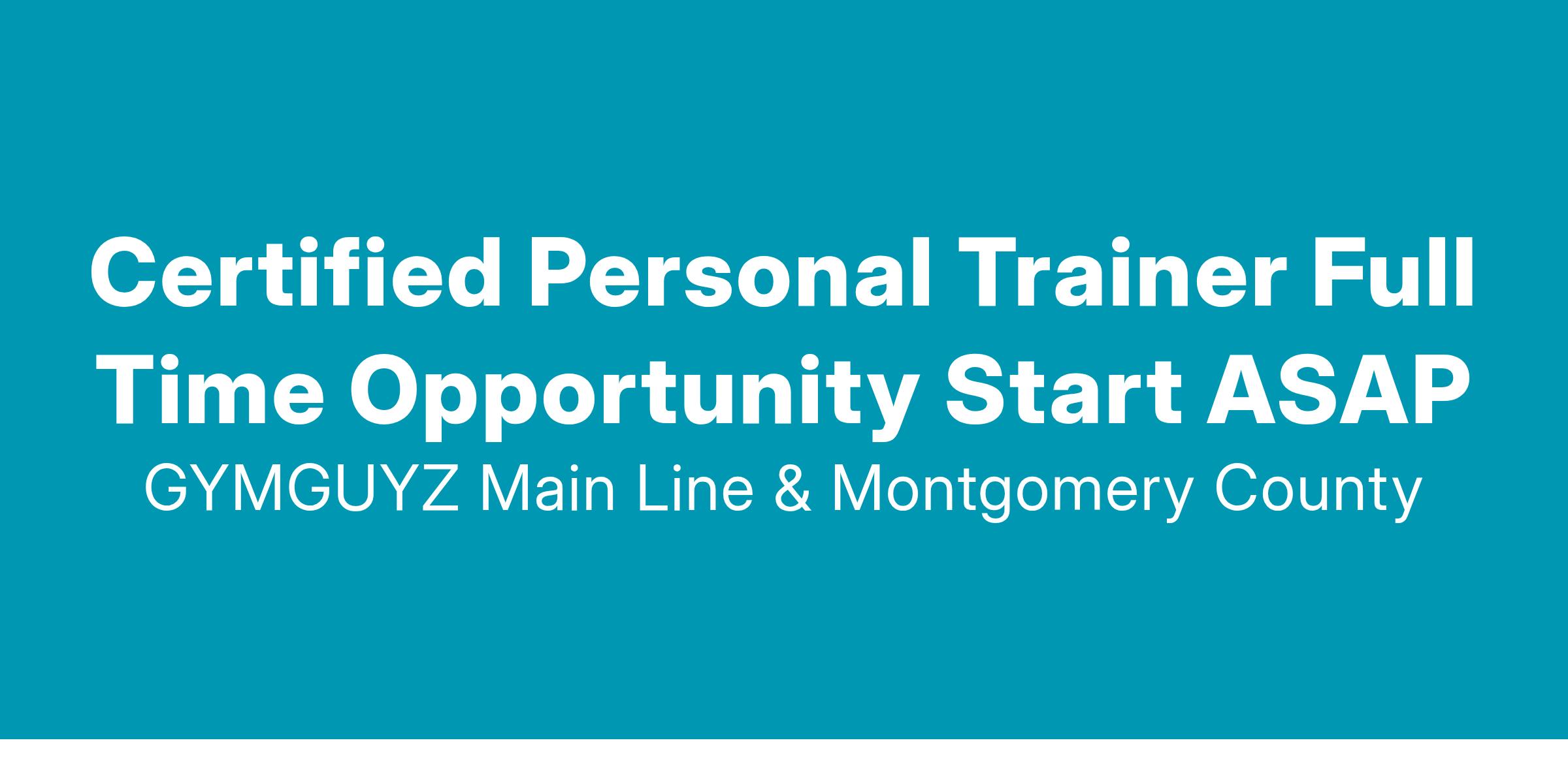 Certified Personal Trainer Full Time Opportunity Start ASAP

GYMGUYZ Main Line & Montgomery County